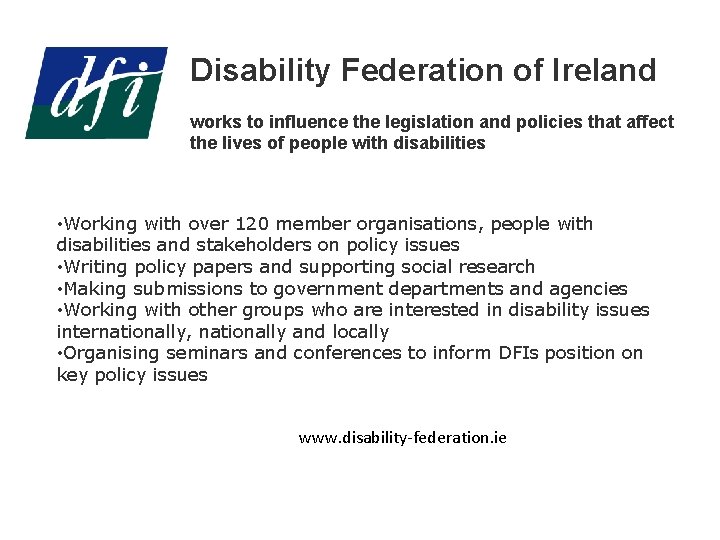 dfi

Disability Federation of Ireland

works to influence the legislation and policies that affect the lives of people with disabilities

•Working with over 120 member organisations, people with disabilities and stakeholders on policy issues
•Writing policy papers and supporting social research
•Making submissions to government departments and agencies
•Working with other groups who are interested in disability issues internationally, nationally and locally
•Organising seminars and conferences to inform DFIs position on key policy issues

www.disability-federation.ie